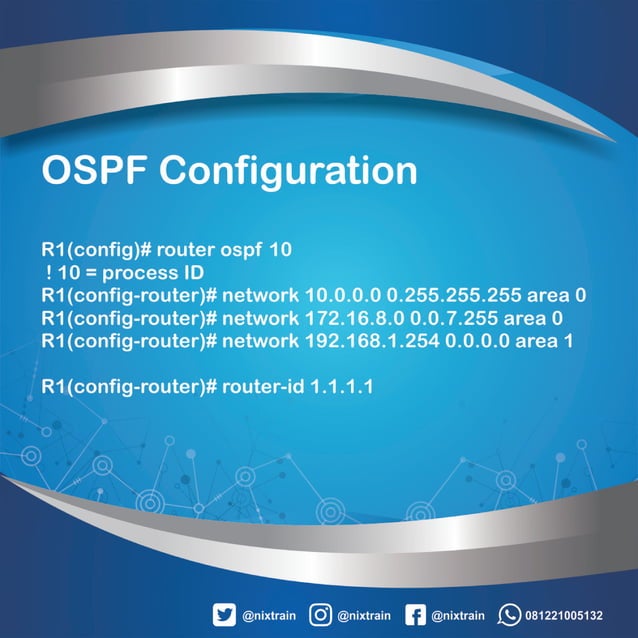 OSPF Configuration

R1(config)# router ospf 10
! 10 = process ID
R1(config-router)# network 10.0.0.0 0.255.255.255 area 0
R1(config-router)# network 172.16.8.0 0.0.7.255 area 0
R1(config-router)# network 192.168.1.254 0.0.0.0 area 1

R1(config-router)# router-id 1.1.1.1

@nixtrain @nixtrain @nixtrain 081221005132